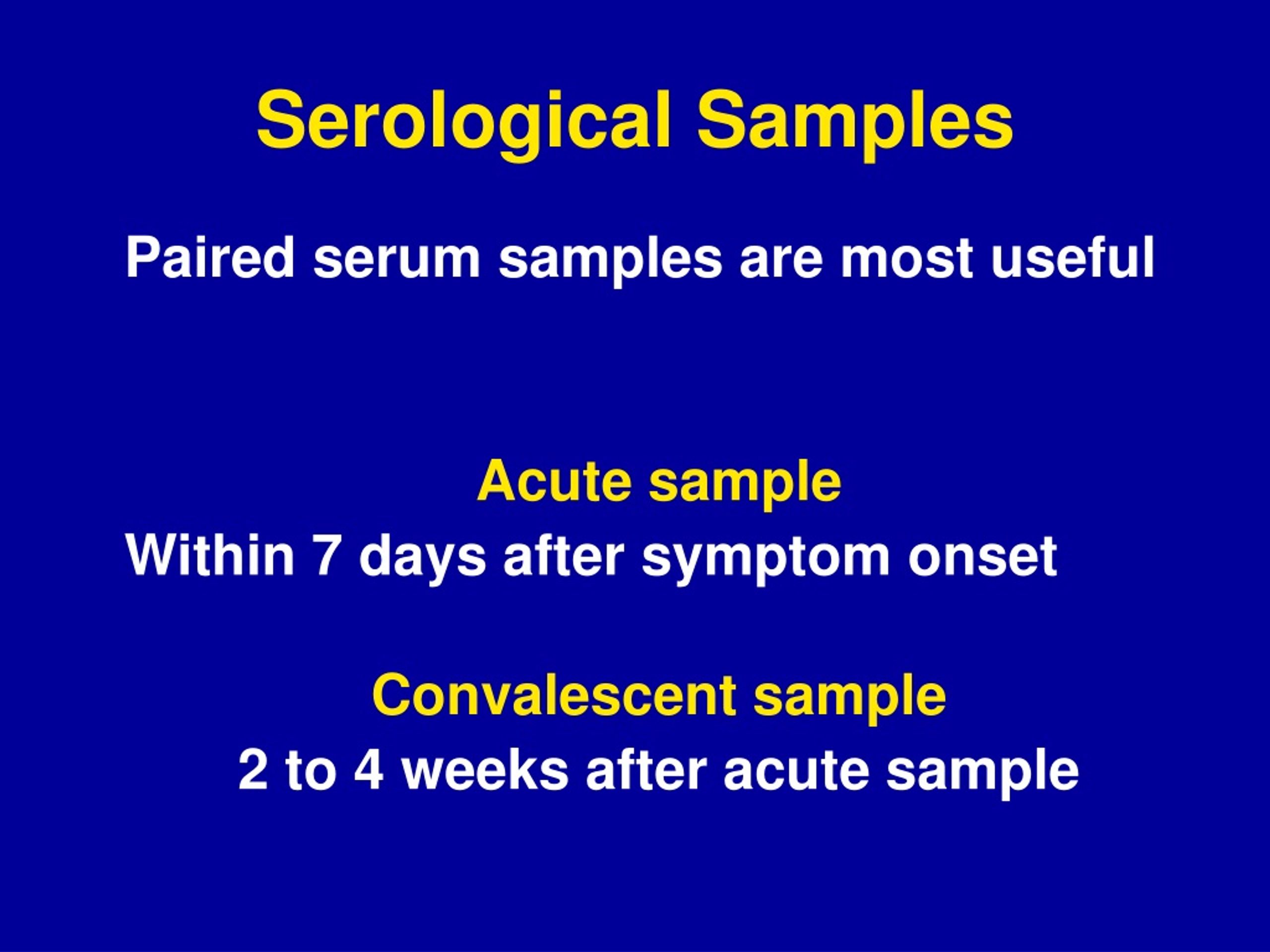 Serological Samples

Paired serum samples are most useful

Acute sample

Within 7 days after symptom onset

Convalescent sample

2 to 4 weeks after acute sample